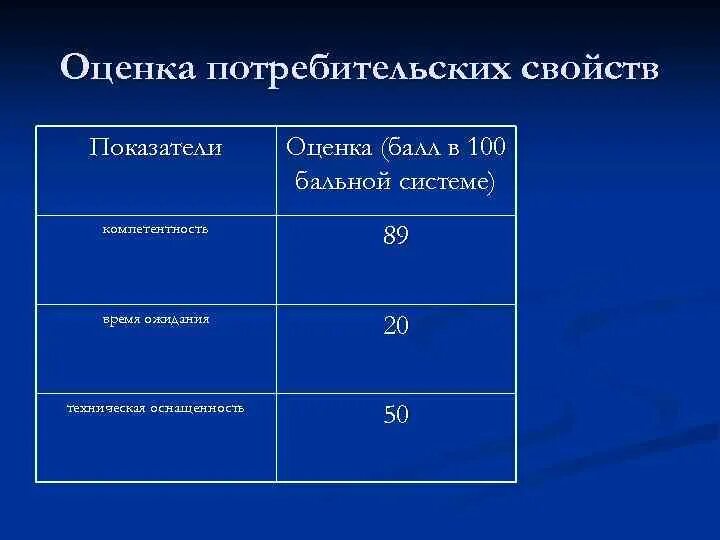 Оценка потребительских свойств

| Показатели | Оценка (балл в 100 бальной системе) |
|---|---|
| компетентность | 89 |
| время ожидания | 20 |
| техническая оснащенность | 50 |